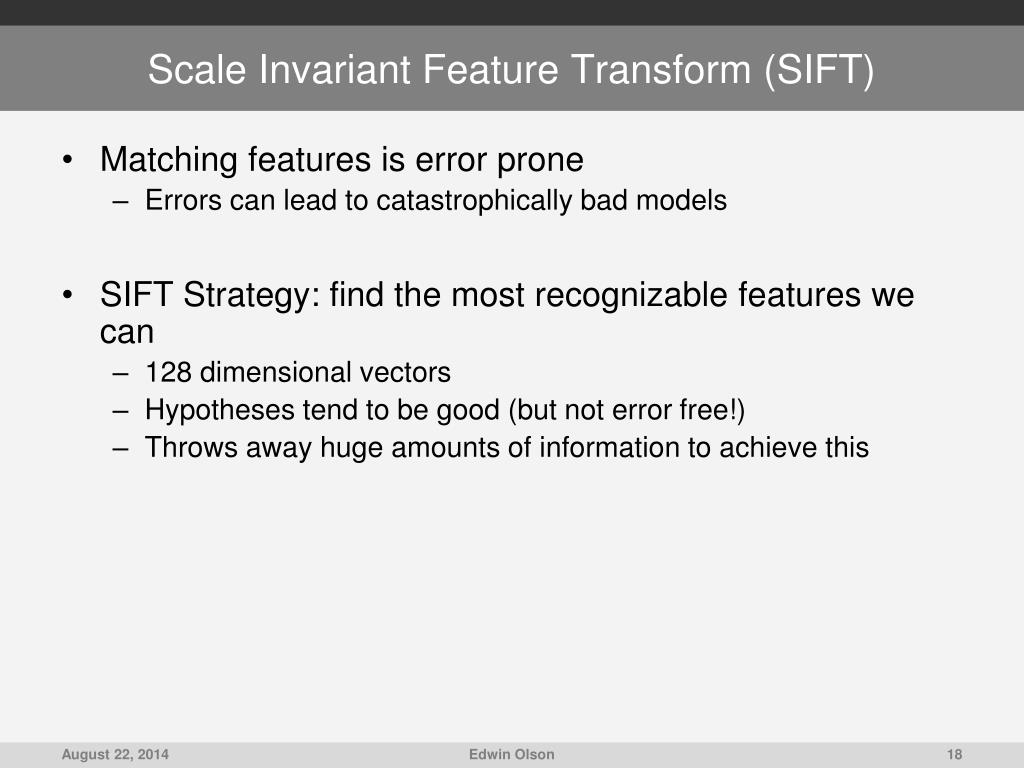 Scale Invariant Feature Transform (SIFT)

• Matching features is error prone
– Errors can lead to catastrophically bad models

• SIFT Strategy: find the most recognizable features we can
– 128 dimensional vectors
– Hypotheses tend to be good (but not error free!)
– Throws away huge amounts of information to achieve this

August 22, 2014
Edwin Olson
18